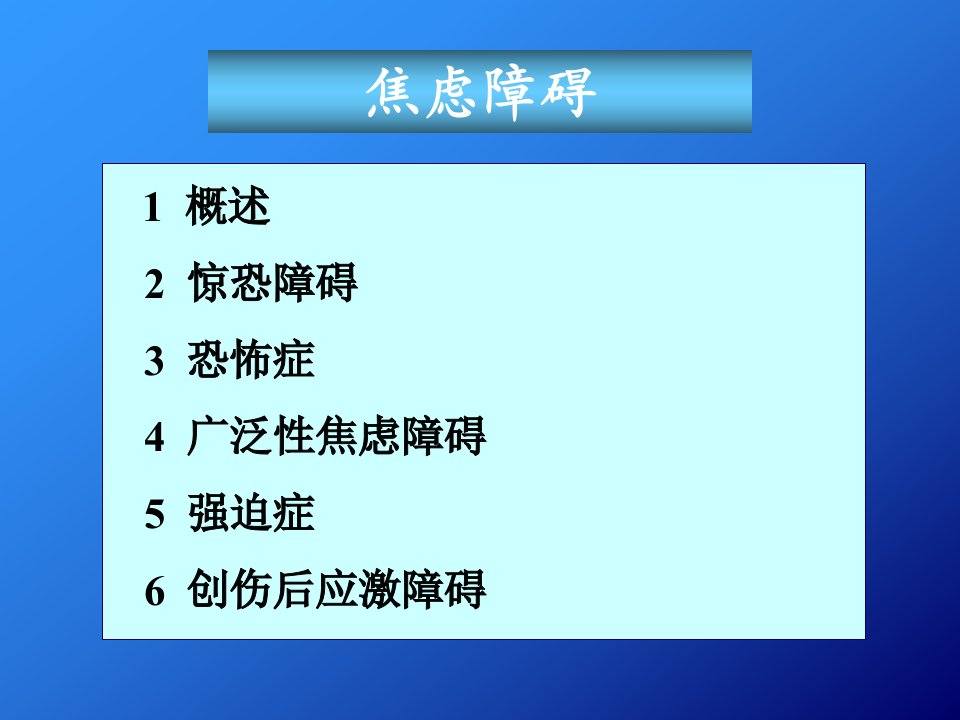 焦虑障碍

1 概述

2 惊恐障碍

3 恐怖症

4 广泛性焦虑障碍

5 强迫症

6 创伤后应激障碍